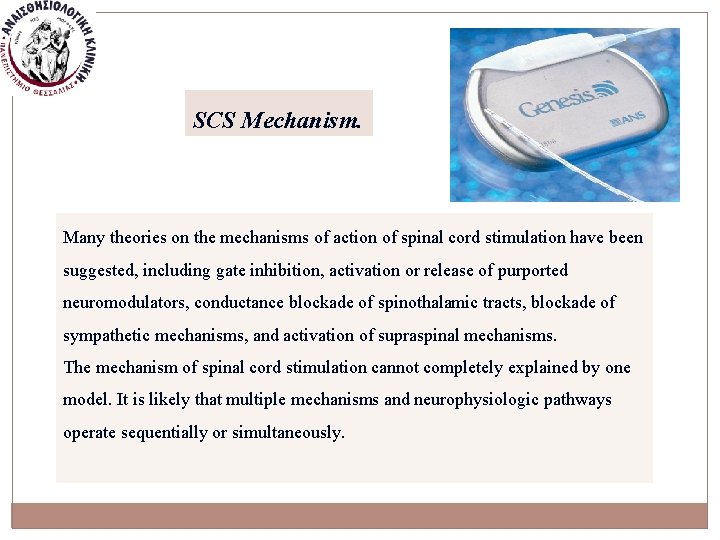 ΑΝΑΙΣΘΗΣΙΟΛΟΓΙΚΗ ΚΛΙΝΙΚΗ
ΠΑΝΕΠΙΣΤΗΜΙΟ ΘΕΣΣΑΛΙΑΣ

SCS Mechanism.

Genesis
ANS

Many theories on the mechanisms of action of spinal cord stimulation have been suggested, including gate inhibition, activation or release of purported neuromodulators, conductance blockade of spinothalamic tracts, blockade of sympathetic mechanisms, and activation of supraspinal mechanisms.
The mechanism of spinal cord stimulation cannot completely explained by one model. It is likely that multiple mechanisms and neurophysiologic pathways operate sequentially or simultaneously.